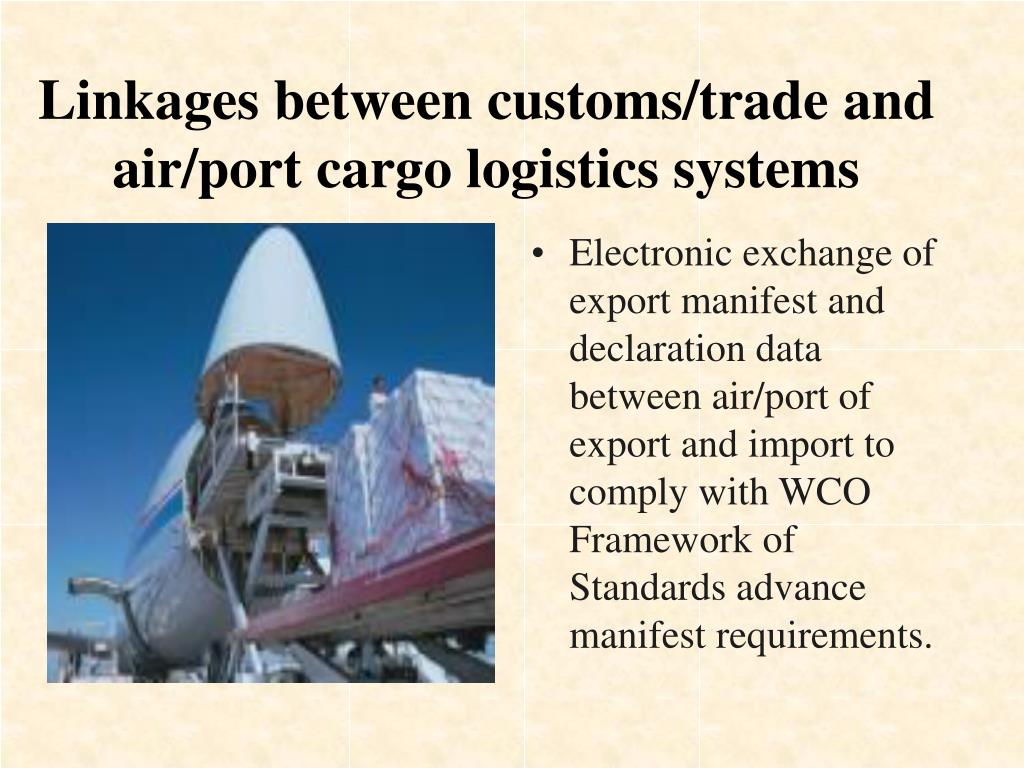 Linkages between customs/trade and air/port cargo logistics systems

• Electronic exchange of export manifest and declaration data between air/port of export and import to comply with WCO Framework of Standards advance manifest requirements.